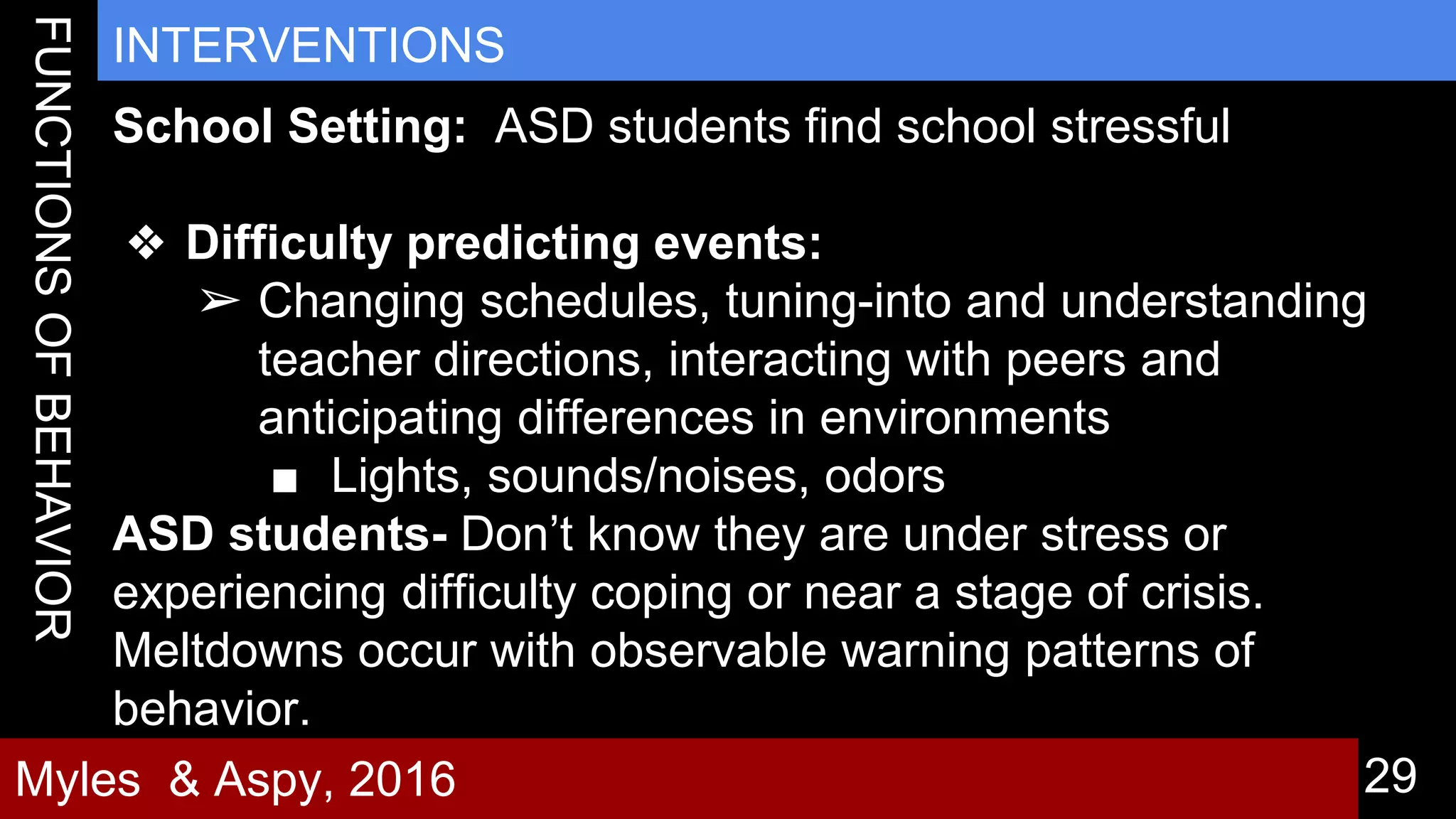 FUNCTIONS OF BEHAVIOR

INTERVENTIONS

School Setting: ASD students find school stressful

❖ Difficulty predicting events:
➢ Changing schedules, tuning-into and understanding teacher directions, interacting with peers and anticipating differences in environments
■ Lights, sounds/noises, odors

ASD students- Don’t know they are under stress or experiencing difficulty coping or near a stage of crisis. Meltdowns occur with observable warning patterns of behavior.

Myles & Aspy, 2016

29